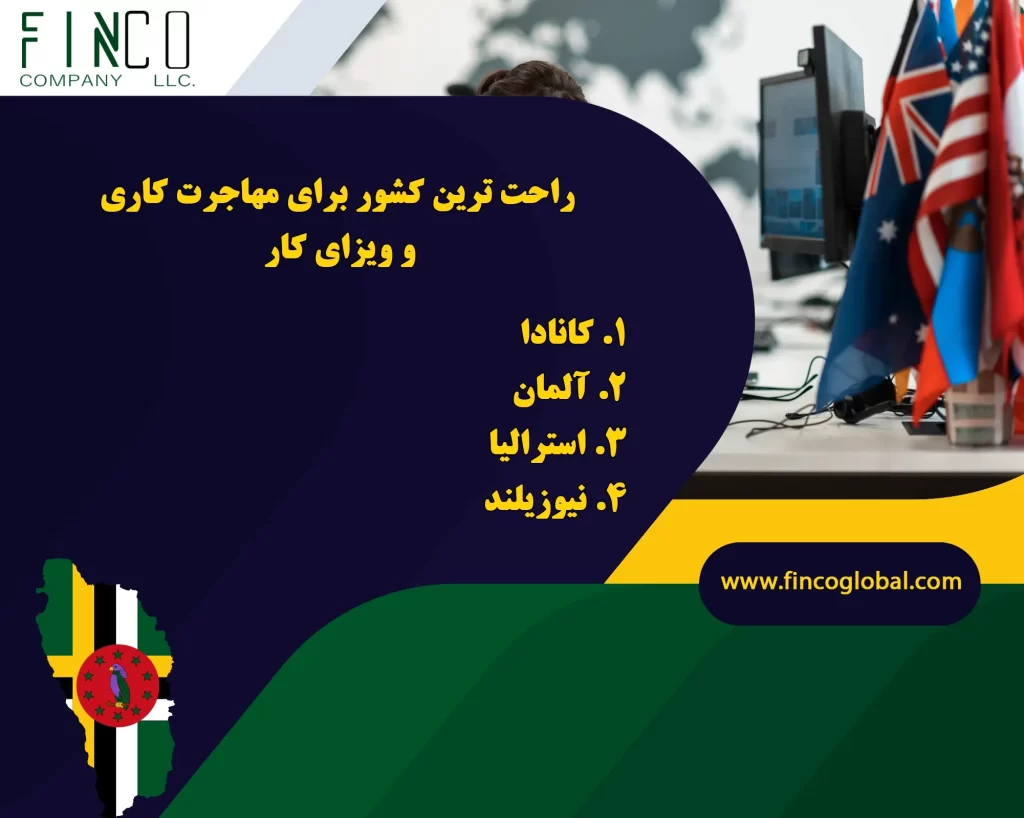 FINCO
COMPANY LLC.

راحت ترین کشور برای مهاجرت کاری و ویزای کار

۱. کانادا
۲. آلمان
۳. استرالیا
۴. نیوزیلند

www.fincoglobal.com